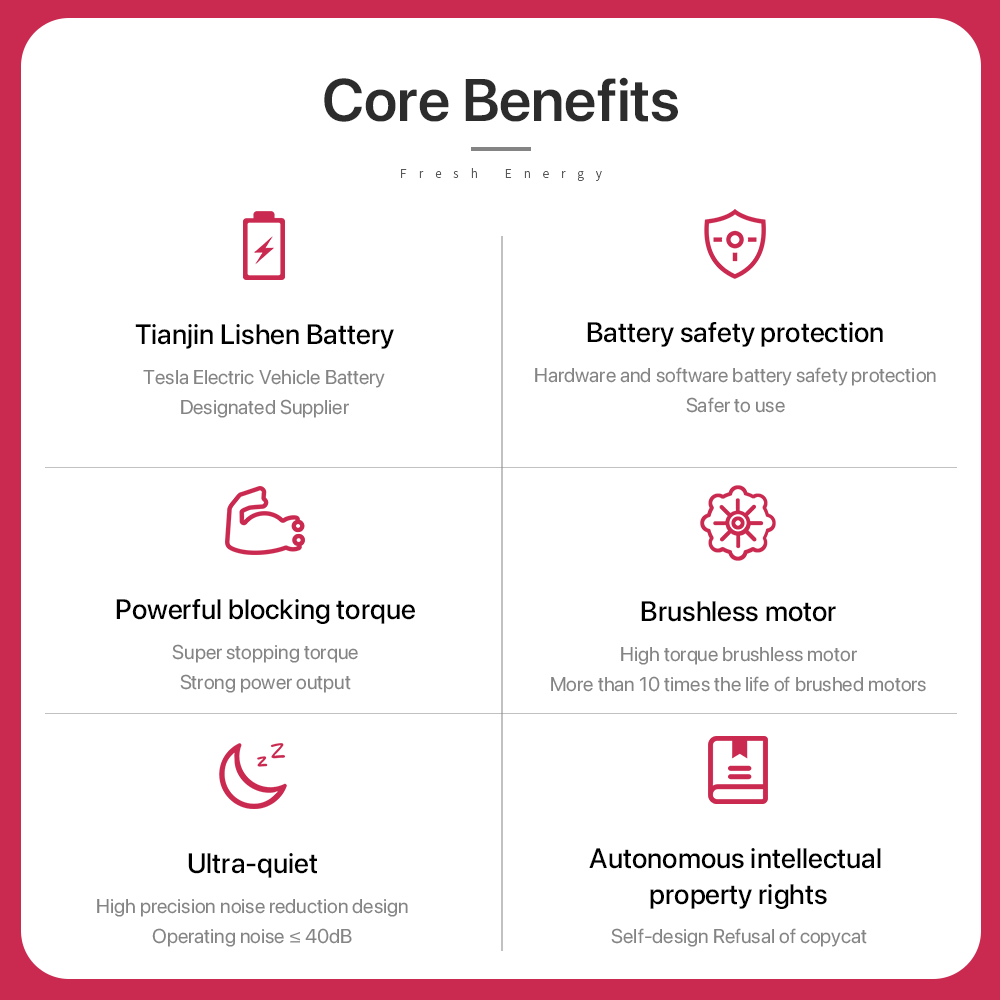 Core Benefits

Fresh Energy

Tianjin Lishen Battery

Tesla Electric Vehicle Battery Designated Supplier

Battery safety protection

Hardware and software battery safety protection Safer to use

Powerful blocking torque

Super stopping torque Strong power output

Brushless motor

High torque brushless motor More than 10 times the life of brushed motors

Ultra-quiet

High precision noise reduction design Operating noise ≤ 40dB

Autonomous intellectual property rights

Self-design Refusal of copycat